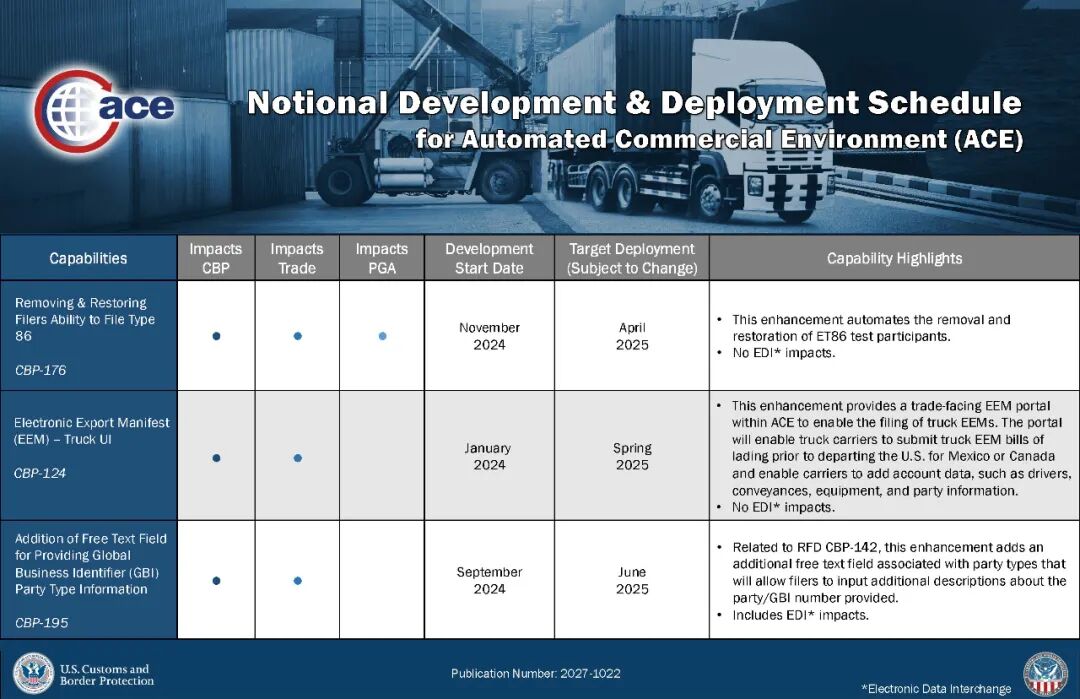 ace

Notional Development & Deployment Schedule
for Automated Commercial Environment (ACE)

| Capabilities | Impacts CBP | Impacts Trade | Impacts PGA | Development Start Date | Target Deployment (Subject to Change) | Capability Highlights |
|---|---|---|---|---|---|---|
| Removing & Restoring Filers Ability to File Type 86 CBP-176 | • | • | • | November 2024 | April 2025 | • This enhancement automates the removal and restoration of ET86 test participants. • No EDI* impacts. |
| Electronic Export Manifest (EEM) – Truck UI CBP-124 | • | • | | January 2024 | Spring 2025 | • This enhancement provides a trade-facing EEM portal within ACE to enable the filing of truck EEMs. The portal will enable truck carriers to submit truck EEM bills of lading prior to departing the U.S. for Mexico or Canada and enable carriers to add account data, such as drivers, conveyances, equipment, and party information. • No EDI* impacts. |
| Addition of Free Text Field for Providing Global Business Identifier (GBI) Party Type Information CBP-195 | • | • | | September 2024 | June 2025 | • Related to RFD CBP-142, this enhancement adds an additional free text field associated with party types that will allow filers to input additional descriptions about the party/GBI number provided. • Includes EDI* impacts. |

U.S. Customs and Border Protection

Publication Number: 2027-1022

*Electronic Data Interchange